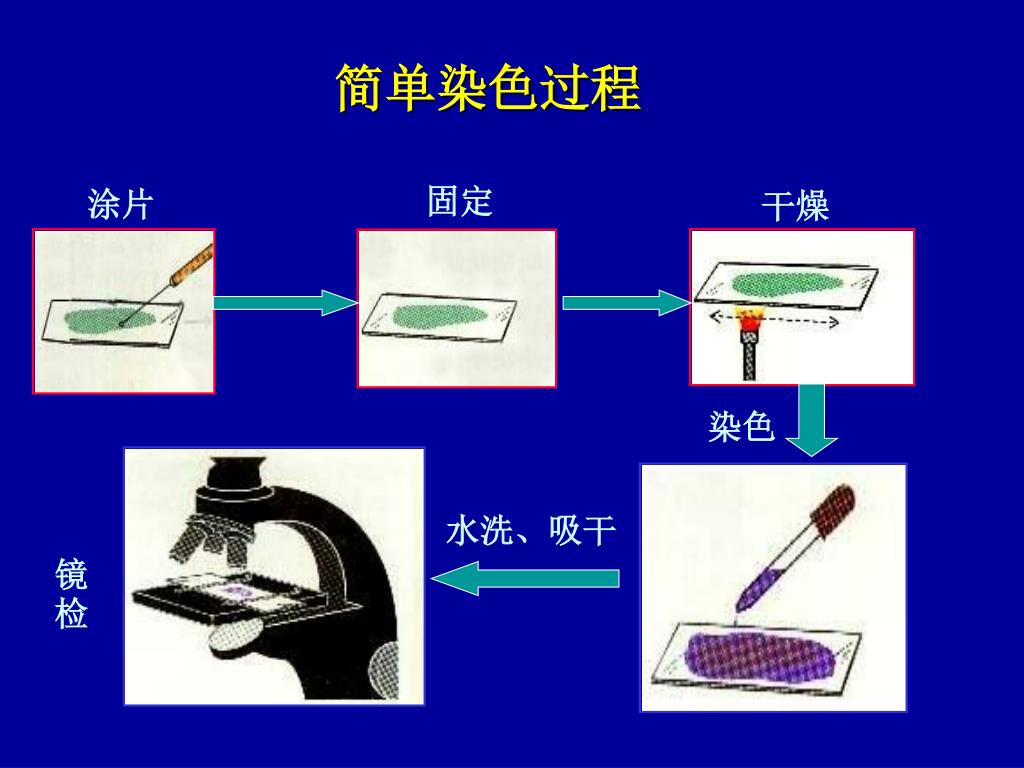 简单染色过程

涂片

固定

干燥

染色

水洗、吸干

镜检